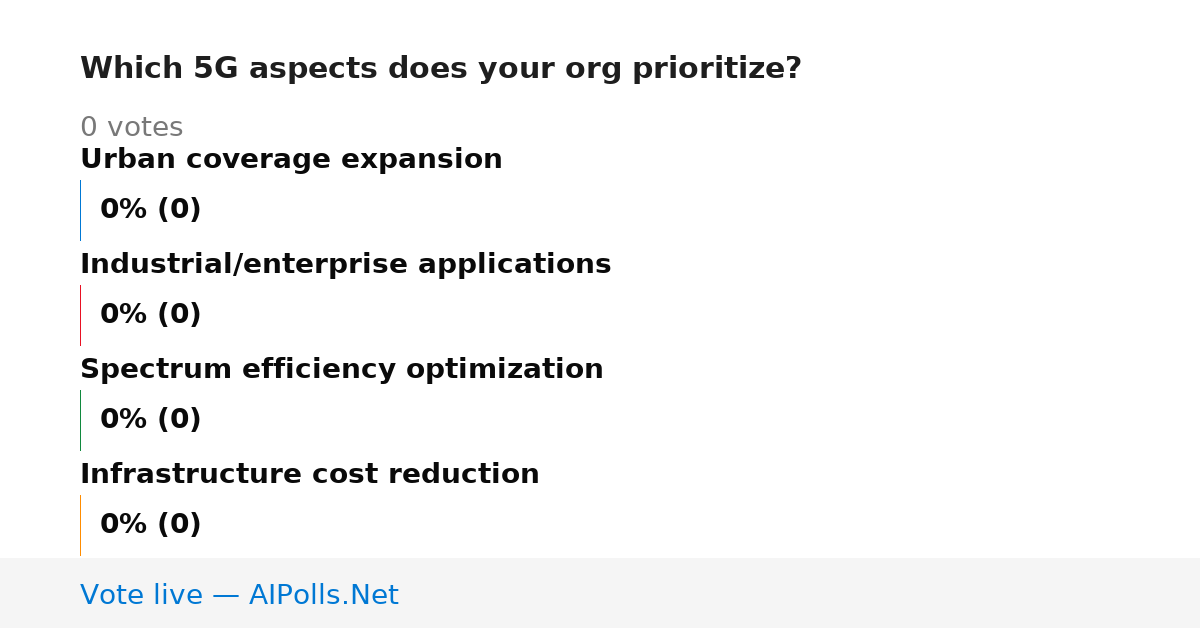 Which 5G aspects does your org prioritize?

0 votes

Urban coverage expansion

0% (0)

Industrial/enterprise applications

0% (0)

Spectrum efficiency optimization

0% (0)

Infrastructure cost reduction

0% (0)

Vote live — AIPolls.Net